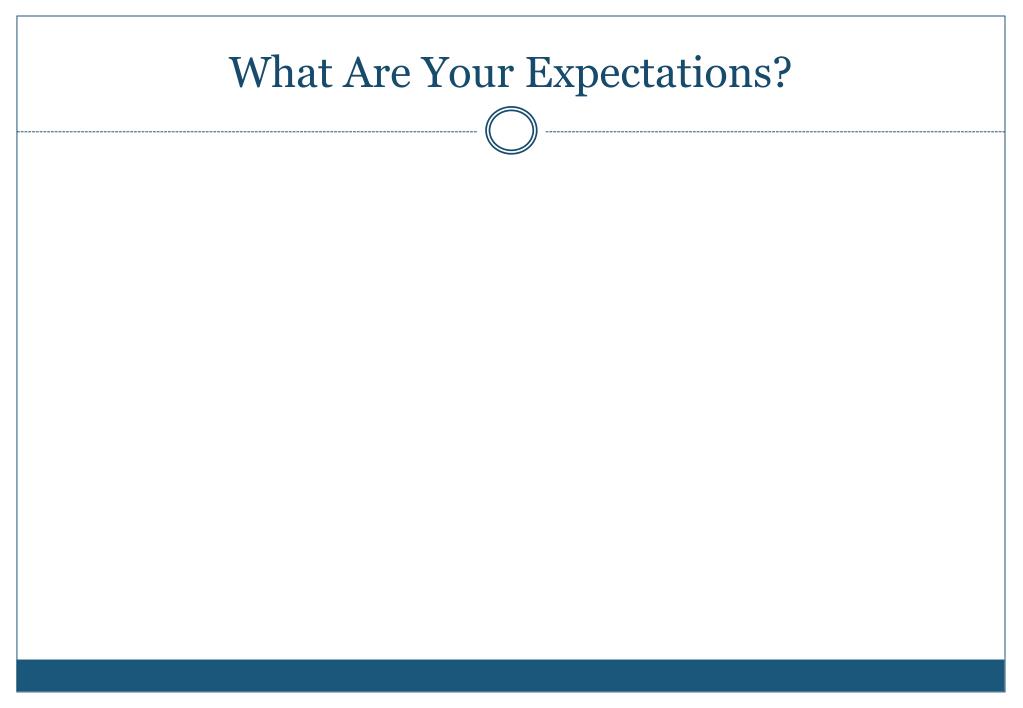 What Are Your Expectations?